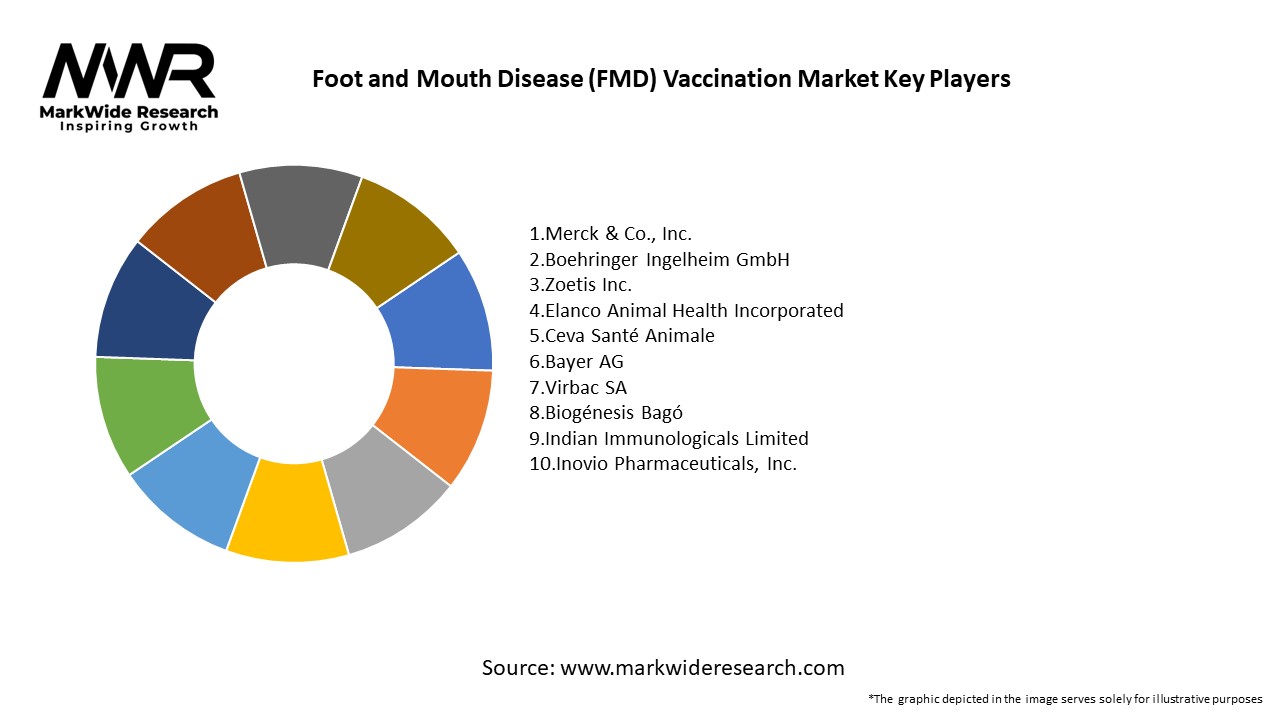 MWR
MarkWide Research
Inspiring Growth

Foot and Mouth Disease (FMD) Vaccination Market Key Players

1.Merck & Co., Inc.
2.Boehringer Ingelheim GmbH
3.Zoetis Inc.
4.Elanco Animal Health Incorporated
5.Ceva Santé Animale
6.Bayer AG
7.Virbac SA
8.Biogénesis Bagó
9.Indian Immunologicals Limited
10.Inovio Pharmaceuticals, Inc.

Source: www.markwideresearch.com

*The graphic depicted in the image serves solely for illustrative purposes